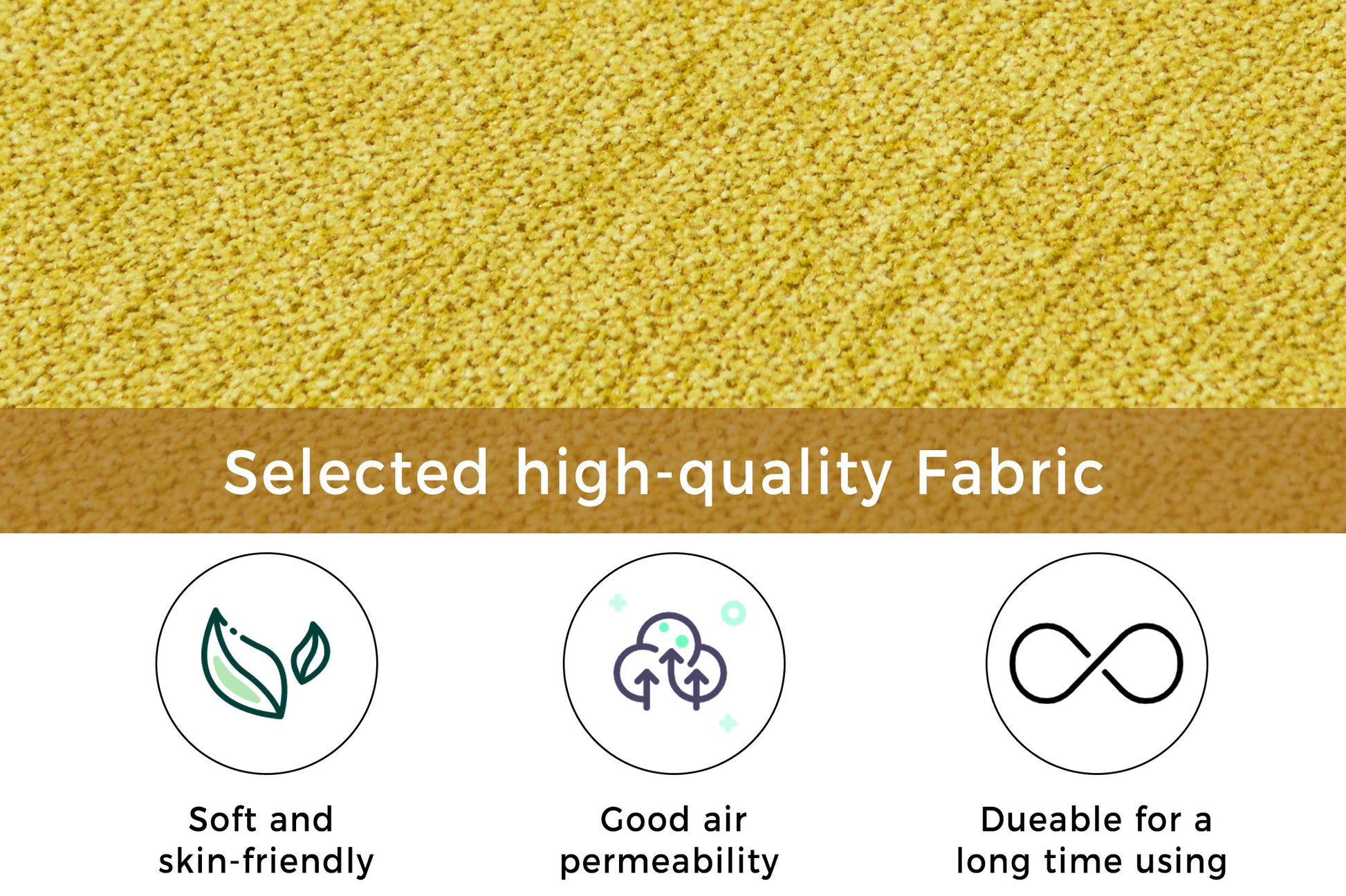 Selected high-quality Fabric

Soft and skin-friendly

Good air permeability

Dueable for a long time using